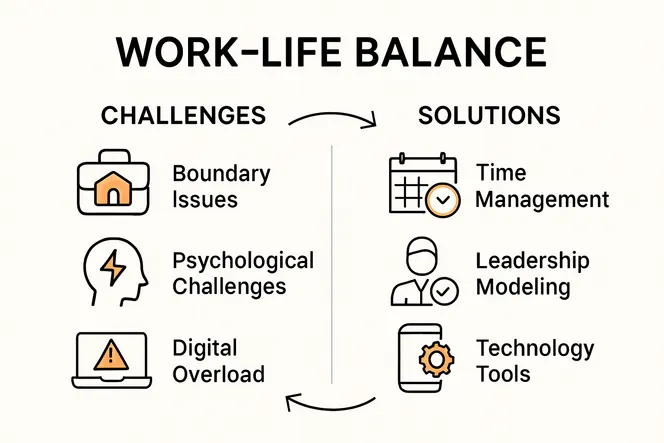 WORK-LIFE BALANCE

CHALLENGES

Boundary Issues

Psychological Challenges

Digital Overload

SOLUTIONS

Time Management

Leadership Modeling

Technology Tools